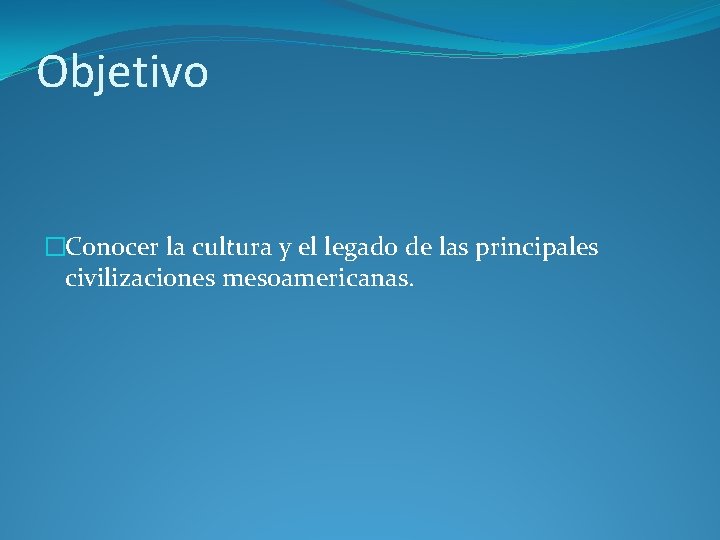 Objetivo

Conocer la cultura y el legado de las principales civilizaciones mesoamericanas.